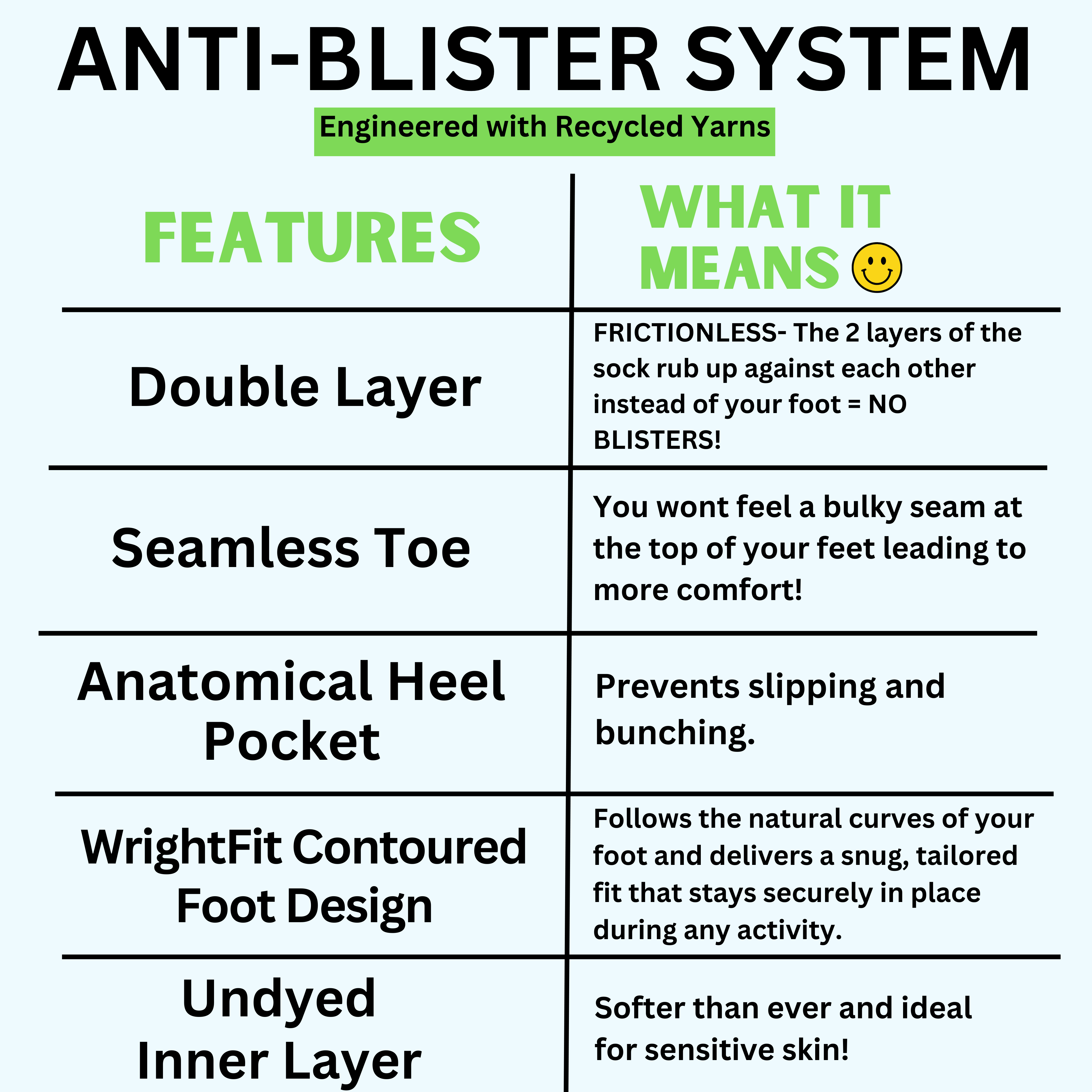 ANTI-BLISTER SYSTEM

Engineered with Recycled Yarns

| FEATURES | WHAT IT MEANS |
|---|---|
| Double Layer | FRICTIONLESS- The 2 layers of the sock rub up against each other instead of your foot = NO BLISTERS! |
| Seamless Toe | You wont feel a bulky seam at the top of your feet leading to more comfort! |
| Anatomical Heel Pocket | Prevents slipping and bunching. |
| WrightFit Contoured Foot Design | Follows the natural curves of your foot and delivers a snug, tailored fit that stays securely in place during any activity. |
| Undyed Inner Layer | Softer than ever and ideal for sensitive skin! |